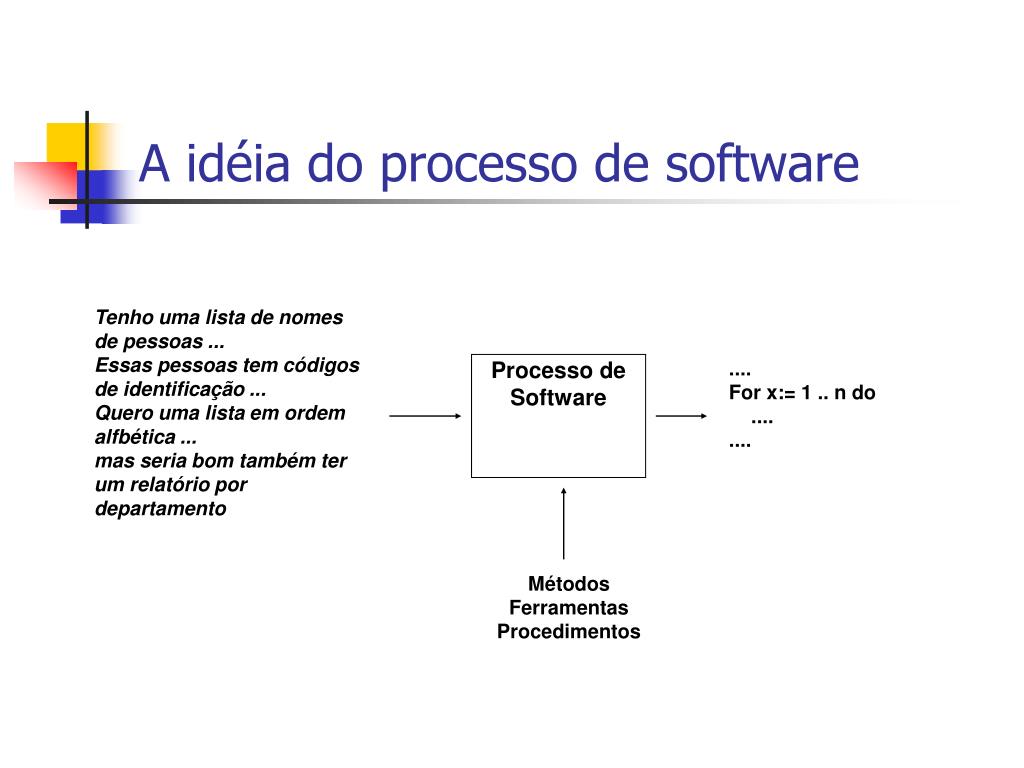 A idéia do processo de software

Tenho uma lista de nomes de pessoas ...
Essas pessoas tem códigos de identificação ...
Quero uma lista em ordem alfbética ...
mas seria bom também ter um relatório por departamento

Processo de Software

....
For x:= 1 .. n do
....
....

Métodos
Ferramentas
Procedimentos